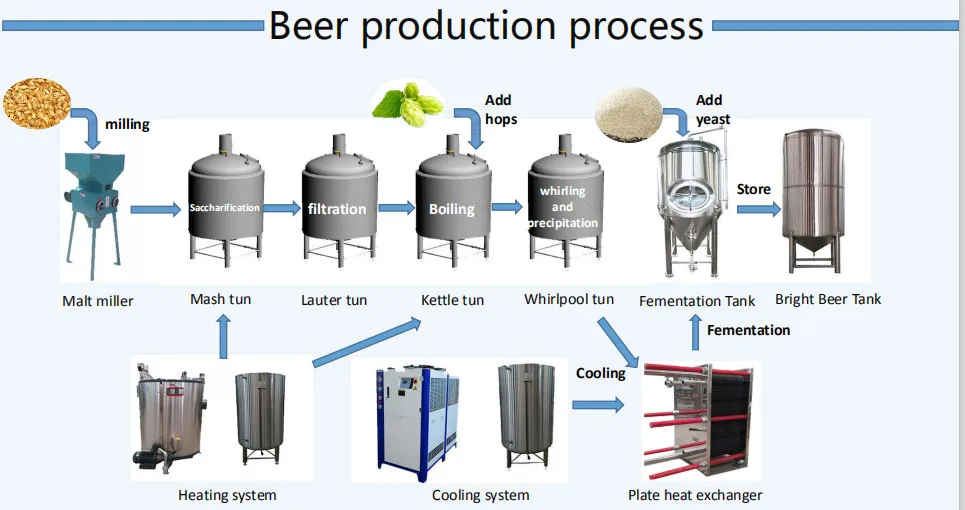 Beer production process

milling

Add hops

Add yeast

Saccharification

filtration

Boiling

whirling and precipitation

Store

Malt miller

Mash tun

Lauter tun

Kettle tun

Whirlpool tun

Fementation Tank

Bright Beer Tank

Fementation

Cooling

Heating system

Cooling system

Plate heat exchanger